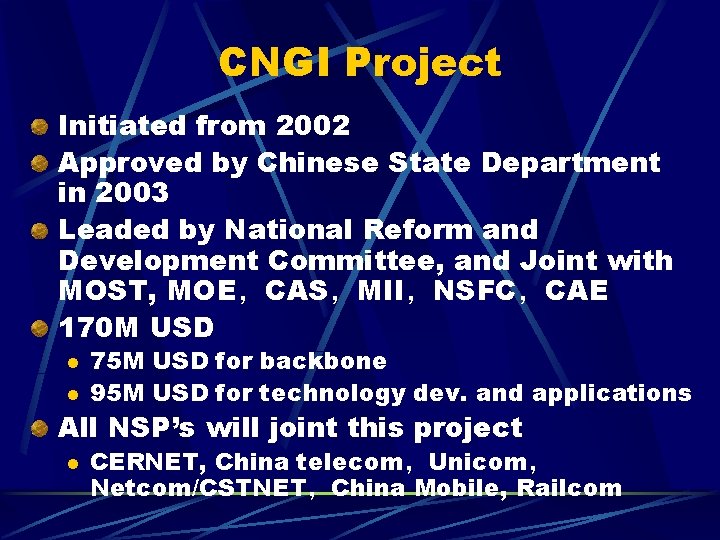 CNGI Project

Initiated from 2002

Approved by Chinese State Department in 2003

Leaded by National Reform and Development Committee, and Joint with MOST, MOE, CAS, MII, NSFC, CAE

170M USD

75M USD for backbone

95M USD for technology dev. and applications

All NSP's will joint this project

CERNET, China telecom, Unicom, Netcom/CSTNET, China Mobile, Railcom